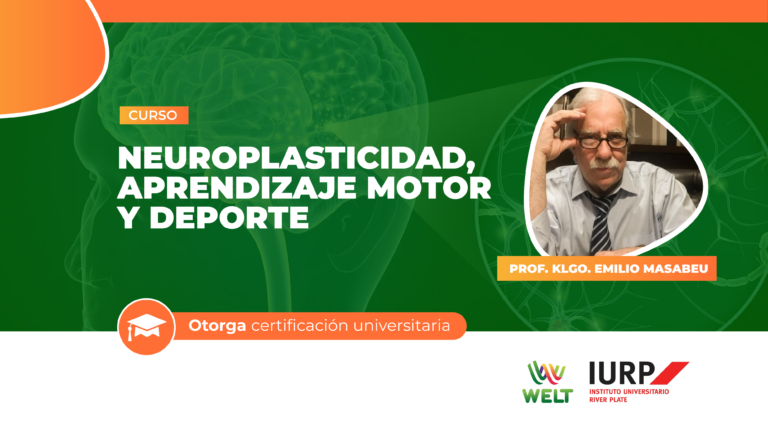 CURSO

NEUROPLASTICIDAD, APRENDIZAJE MOTOR Y DEPORTE

PROF. KLGO. EMILIO MASABEU

Otorga certificación universitaria

WELT

IURP
INSTITUTO UNIVERSITARIO RIVER PLATE